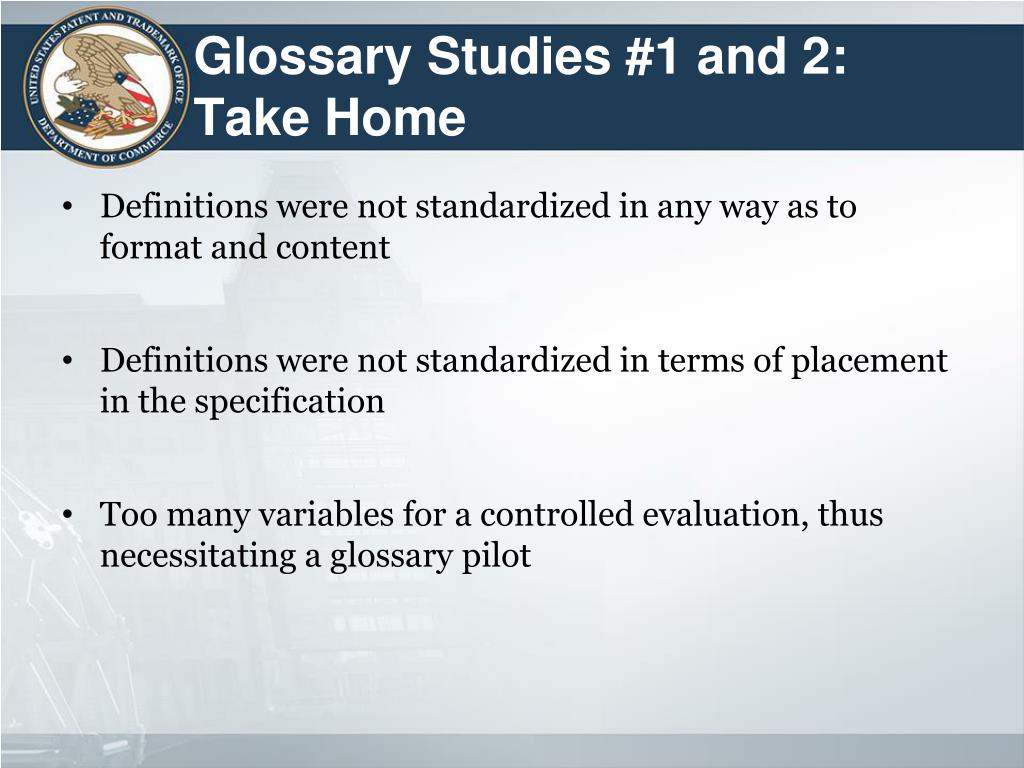 UNITED STATES PATENT AND TRADEMARK OFFICE
DEPARTMENT OF COMMERCE

Glossary Studies #1 and 2: Take Home

• Definitions were not standardized in any way as to format and content

• Definitions were not standardized in terms of placement in the specification

• Too many variables for a controlled evaluation, thus necessitating a glossary pilot